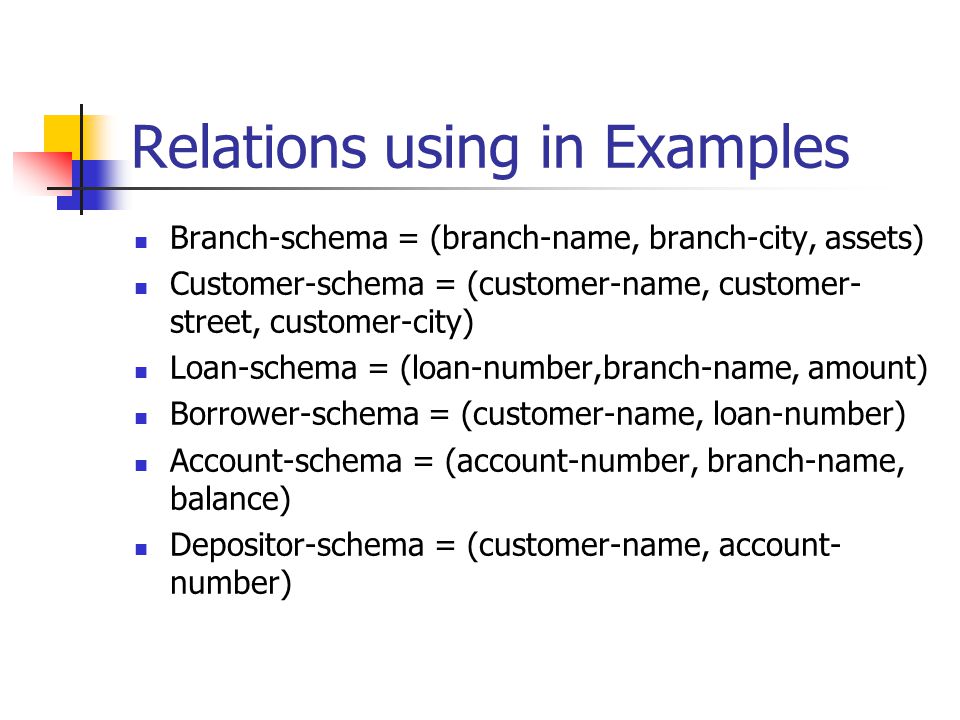 Relations using in Examples

- Branch-schema = (branch-name, branch-city, assets)
- Customer-schema = (customer-name, customer-street, customer-city)
- Loan-schema = (loan-number,branch-name, amount)
- Borrower-schema = (customer-name, loan-number)
- Account-schema = (account-number, branch-name, balance)
- Depositor-schema = (customer-name, account-number)